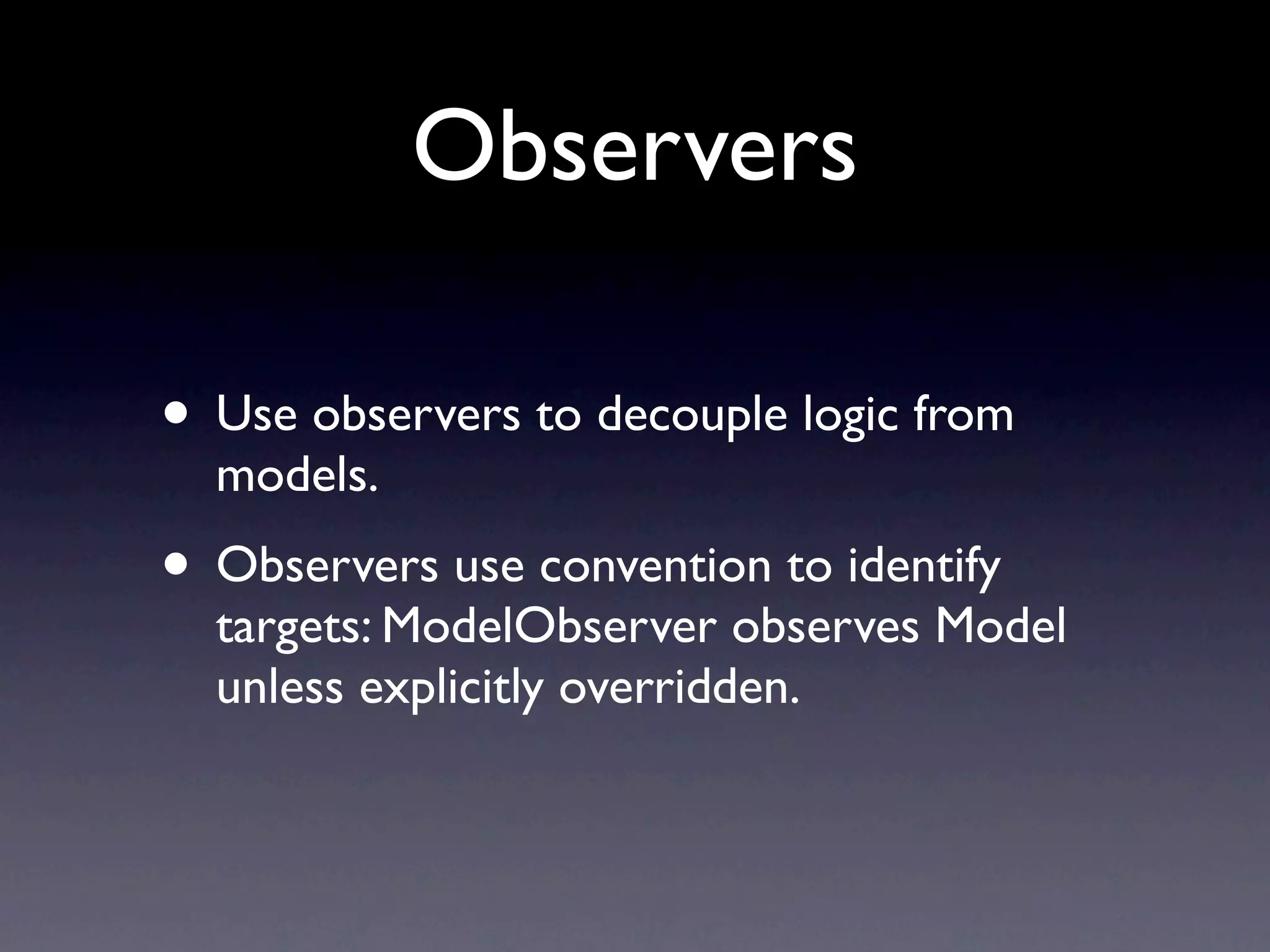 Observers

• Use observers to decouple logic from models.

• Observers use convention to identify targets: ModelObserver observes Model unless explicitly overridden.